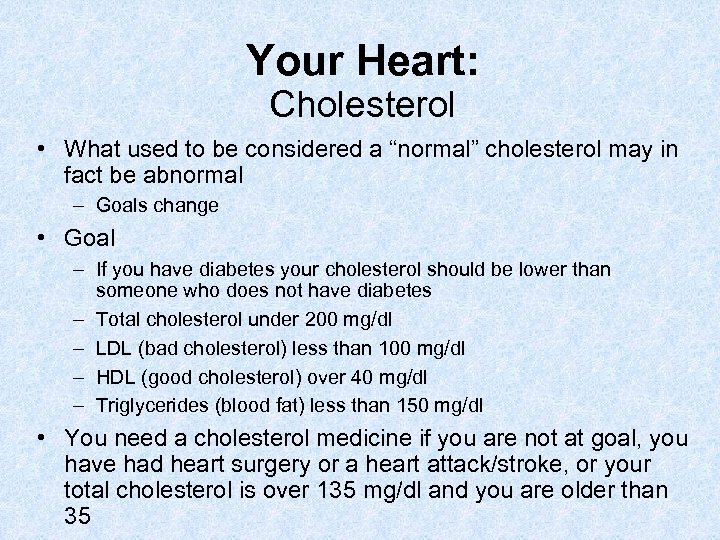 Your Heart:
Cholesterol

• What used to be considered a “normal” cholesterol may in fact be abnormal
– Goals change

• Goal
– If you have diabetes your cholesterol should be lower than someone who does not have diabetes
– Total cholesterol under 200 mg/dl
– LDL (bad cholesterol) less than 100 mg/dl
– HDL (good cholesterol) over 40 mg/dl
– Triglycerides (blood fat) less than 150 mg/dl

• You need a cholesterol medicine if you are not at goal, you have had heart surgery or a heart attack/stroke, or your total cholesterol is over 135 mg/dl and you are older than 35